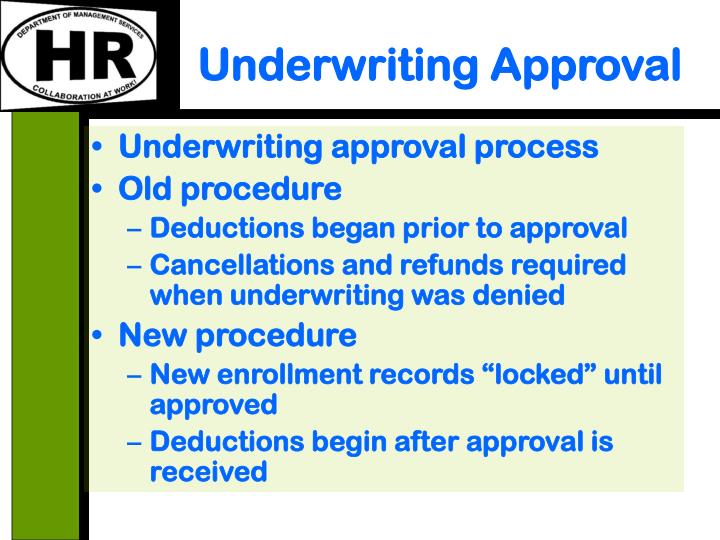 DEPARTMENT OF MANAGEMENT SERVICES
HR
COLLABORATION AT WORK!

Underwriting Approval

• Underwriting approval process
• Old procedure
– Deductions began prior to approval
– Cancellations and refunds required when underwriting was denied
• New procedure
– New enrollment records “locked” until approved
– Deductions begin after approval is received